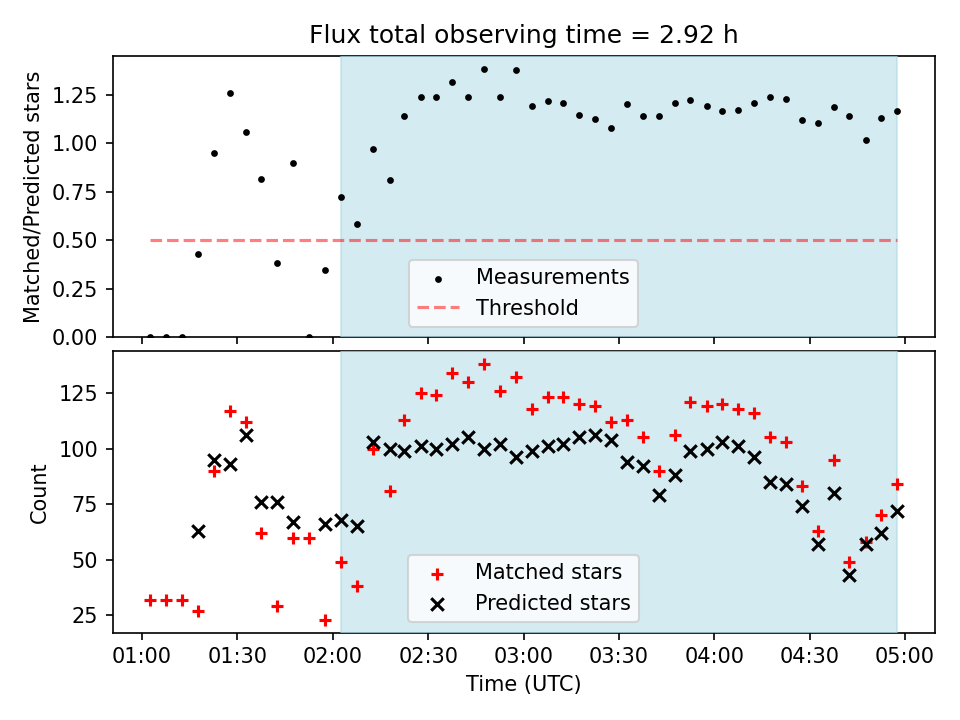 Flux total observing time = 2.92 h

Matched/Predicted stars

1.25
1.00
0.75
0.50
0.25
0.00

Measurements
Threshold

Count

125
100
75
50
25

Matched stars
Predicted stars

01:00 01:30 02:00 02:30 03:00 03:30 04:00 04:30 05:00

Time (UTC)